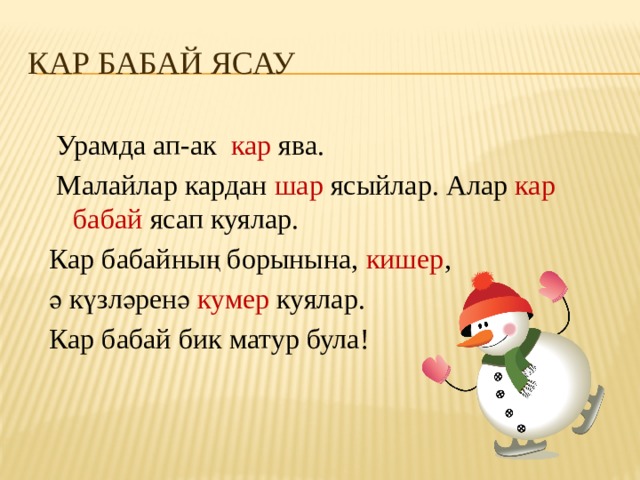 КАР БАБАЙ ЯСАУ

Урамда ап-ак кар ява.

Малайлар кардан шар ясыйлар. Алар кар бабай ясап куялар.

Кар бабайның борынына, кишер,

ә күзләренә кумер куялар.

Кар бабай бик матур була!